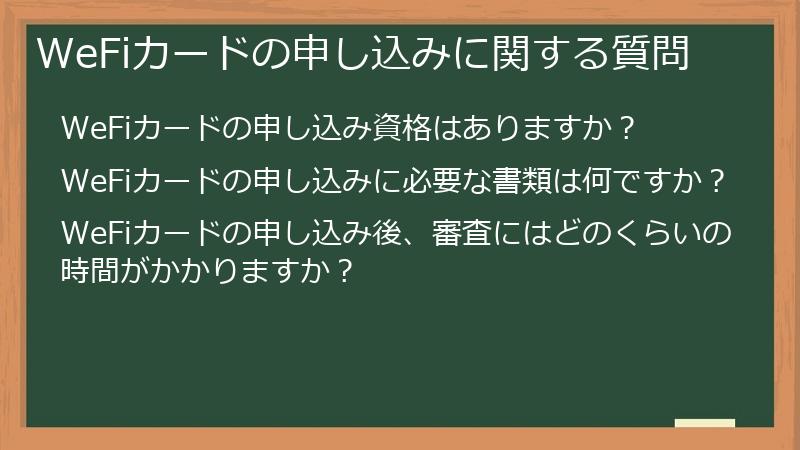 WeFiカードの申し込みに関する質問

WeFiカードの申し込み資格はありますか？

WeFiカードの申し込みに必要な書類は何ですか？

WeFiカードの申し込み後、審査にはどのくらいの時間がかかりますか？